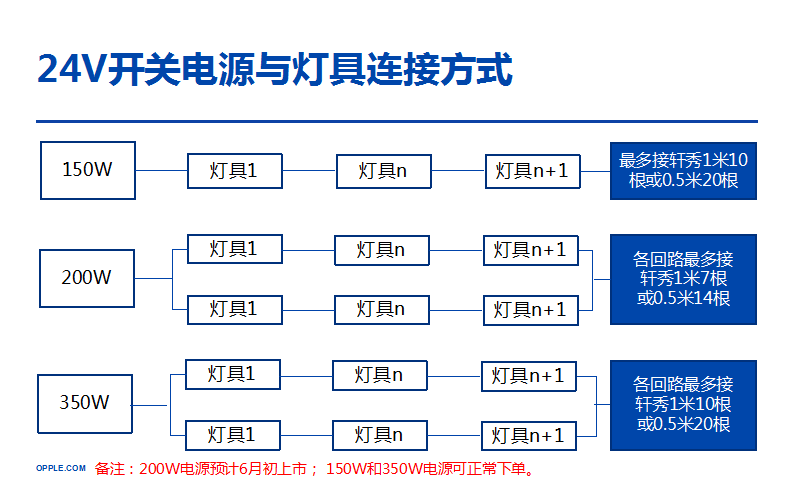 24V开关电源与灯具连接方式

150W

灯具1

灯具n

灯具n+1

最多接轩秀1米10根或0.5米20根

200W

灯具1

灯具n

灯具n+1

灯具1

灯具n

灯具n+1

各回路最多接轩秀1米7根或0.5米14根

350W

灯具1

灯具n

灯具n+1

灯具1

灯具n

灯具n+1

各回路最多接轩秀1米10根或0.5米20根

OPPLE.COM

备注：200W电源预计6月初上市； 150W和350W电源可正常下单。